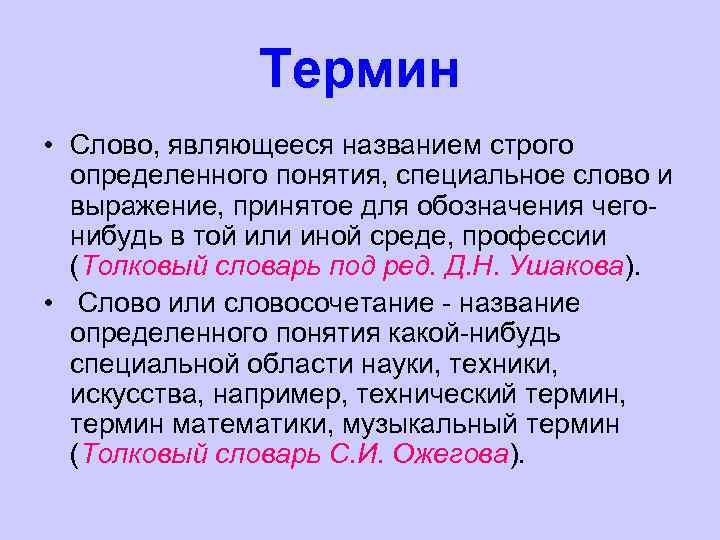 Термин

• Слово, являющееся названием строго определенного понятия, специальное слово и выражение, принятое для обозначения чего-нибудь в той или иной среде, профессии (Толковый словарь под ред. Д.Н. Ушакова).

• Слово или словосочетание - название определенного понятия какой-нибудь специальной области науки, техники, искусства, например, технический термин, термин математики, музыкальный термин (Толковый словарь С.И. Ожегова).